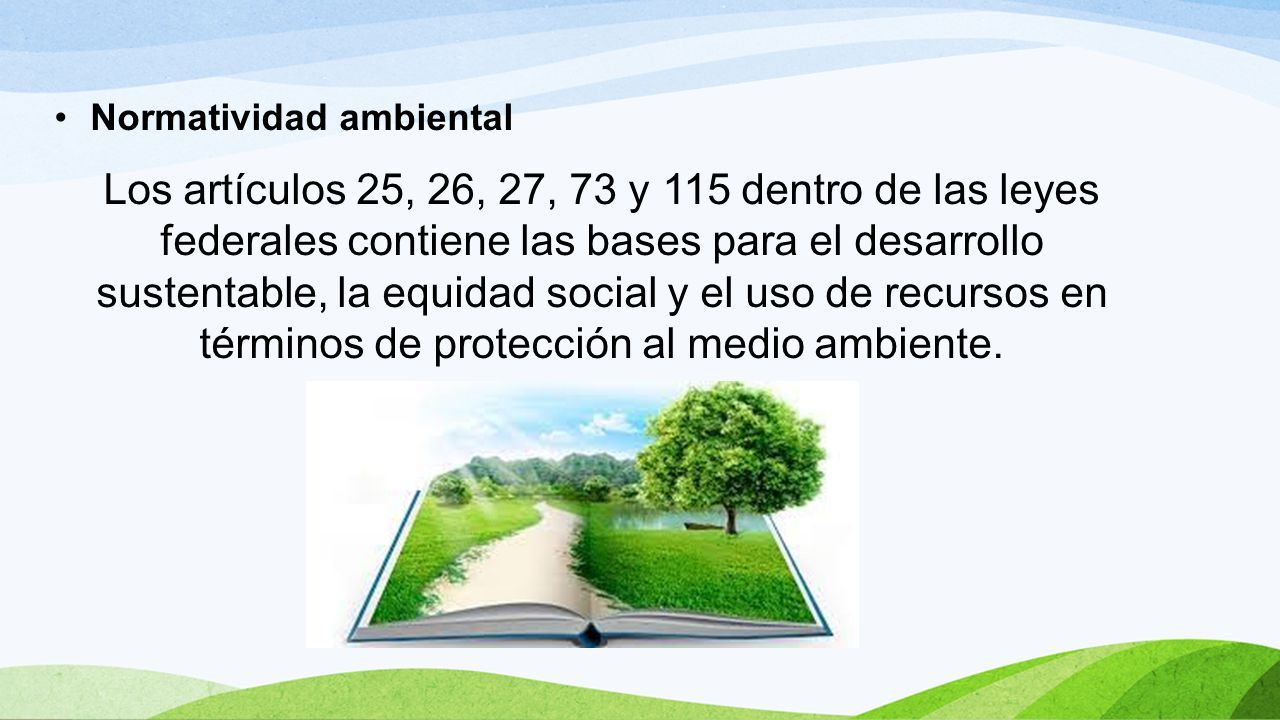 • Normatividad ambiental

Los artículos 25, 26, 27, 73 y 115 dentro de las leyes federales contiene las bases para el desarrollo sustentable, la equidad social y el uso de recursos en términos de protección al medio ambiente.